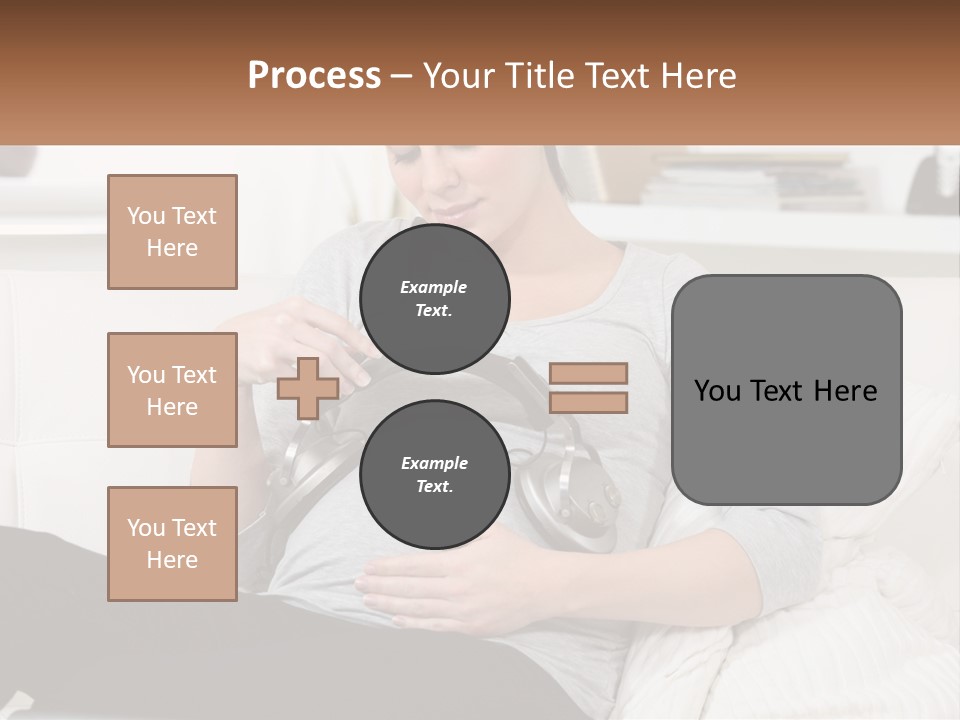 Process – Your Title Text Here

You Text Here

You Text Here

You Text Here

Example Text.

Example Text.

You Text Here